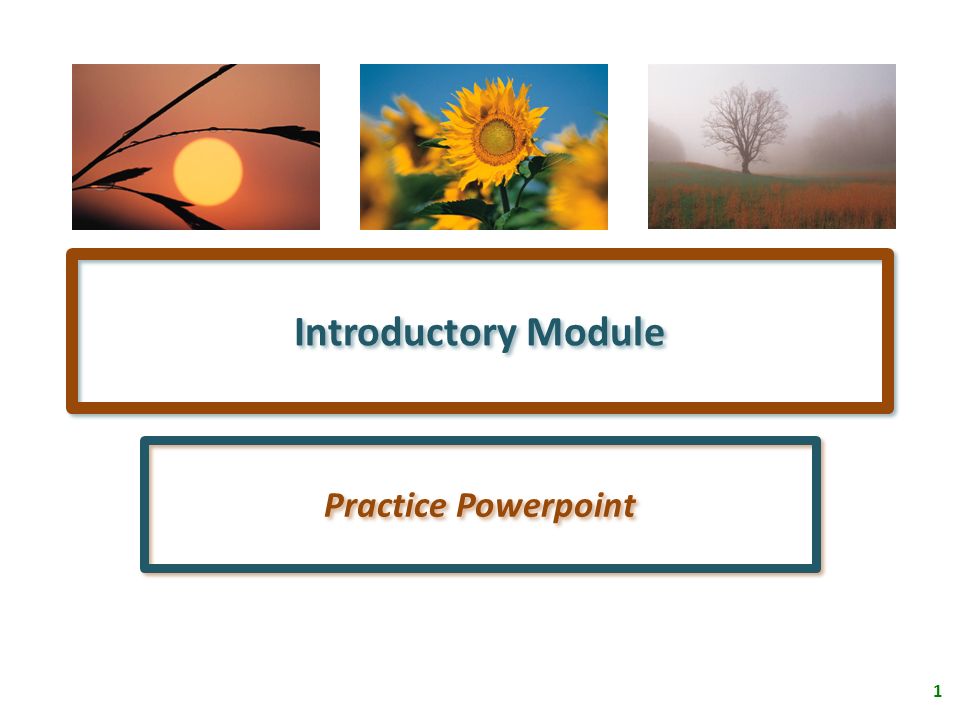 Introductory Module

Practice Powerpoint

1